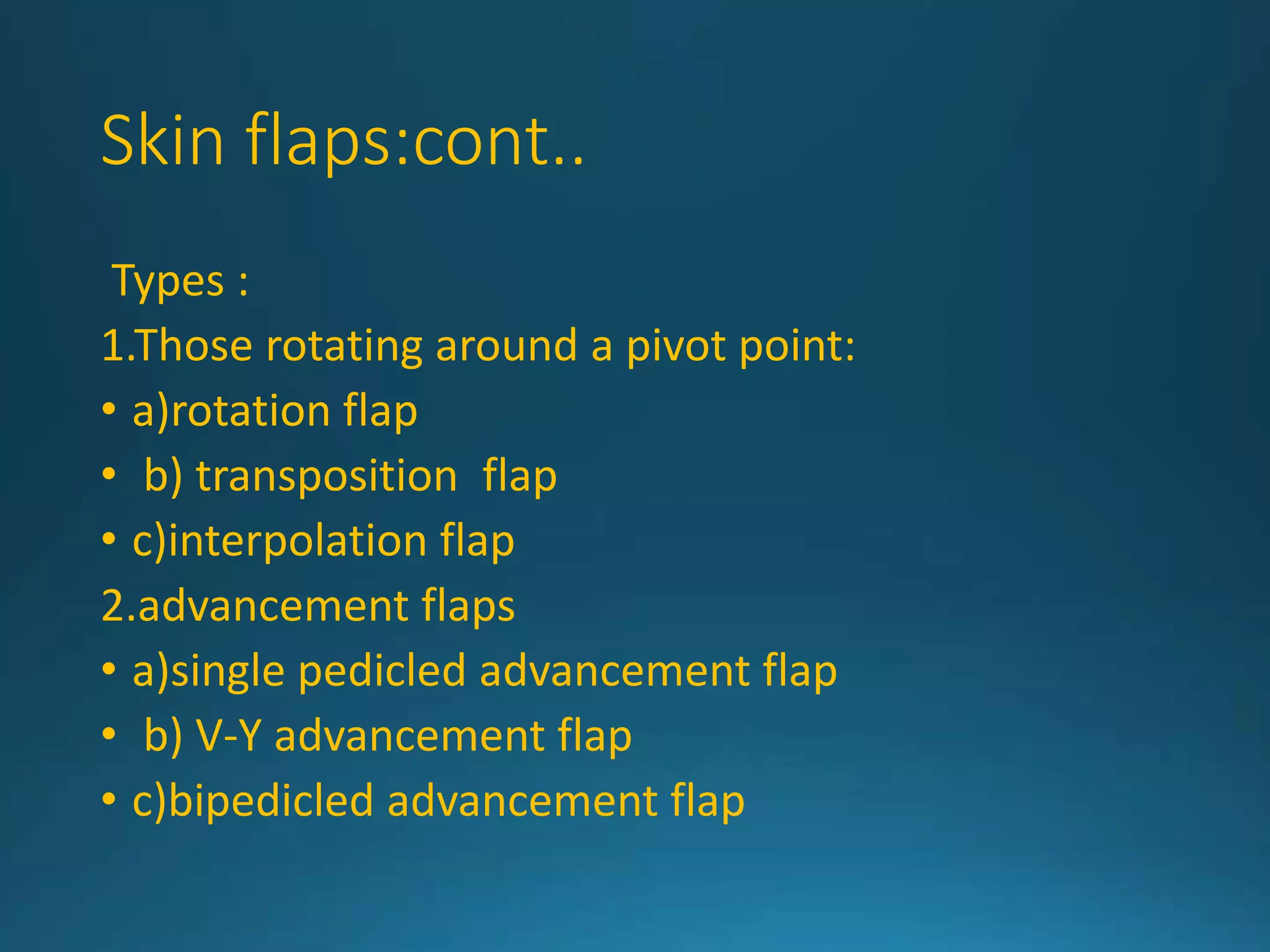 Skin flaps:cont..

Types :

1.Those rotating around a pivot point:

• a)rotation flap
• b) transposition flap
• c)interpolation flap

2.advancement flaps

• a)single pedicled advancement flap
• b) V-Y advancement flap
• c)bipedicled advancement flap